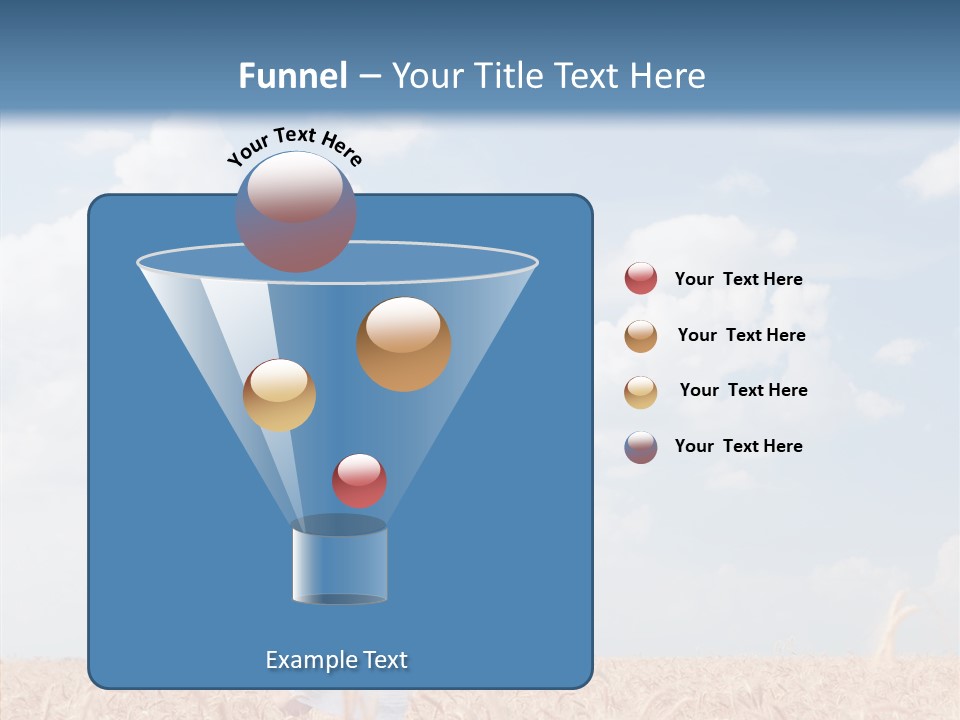 Funnel – Your Title Text Here

Your Text Here

Your Text Here

Your Text Here

Your Text Here

Your Text Here

Example Text